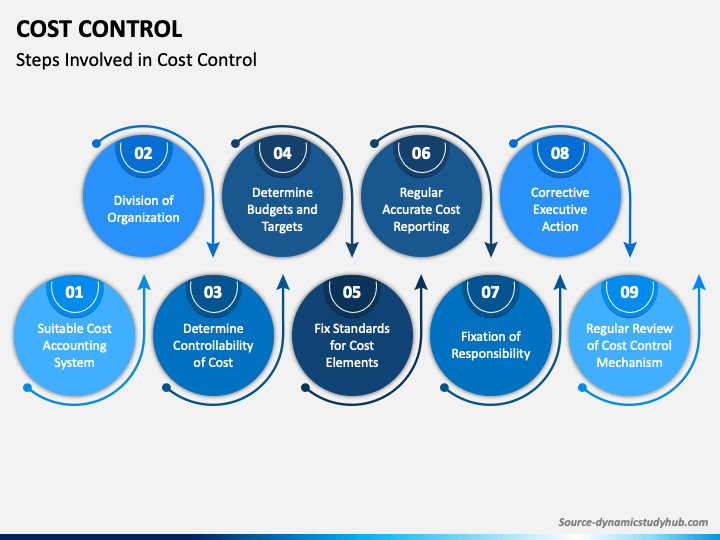 COST CONTROL

Steps Involved in Cost Control

01
Suitable Cost Accounting System

02
Division of Organization

03
Determine Controllability of Cost

04
Determine Budgets and Targets

05
Fix Standards for Cost Elements

06
Regular Accurate Cost Reporting

07
Fixation of Responsibility

08
Corrective Executive Action

09
Regular Review of Cost Control Mechanism

Source-dynamicstudyhub.com